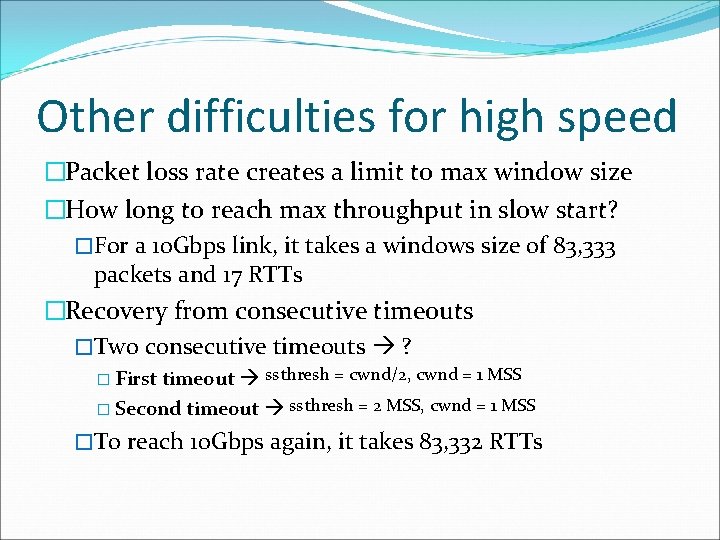 Other difficulties for high speed

□Packet loss rate creates a limit to max window size

□How long to reach max throughput in slow start?

□For a 10Gbps link, it takes a windows size of 83,333 packets and 17 RTTs

□Recovery from consecutive timeouts

□Two consecutive timeouts → ?

□ First timeout → ssthresh = cwnd/2, cwnd = 1 MSS

□ Second timeout → ssthresh = 2 MSS, cwnd = 1 MSS

□To reach 10Gbps again, it takes 83,332 RTTs